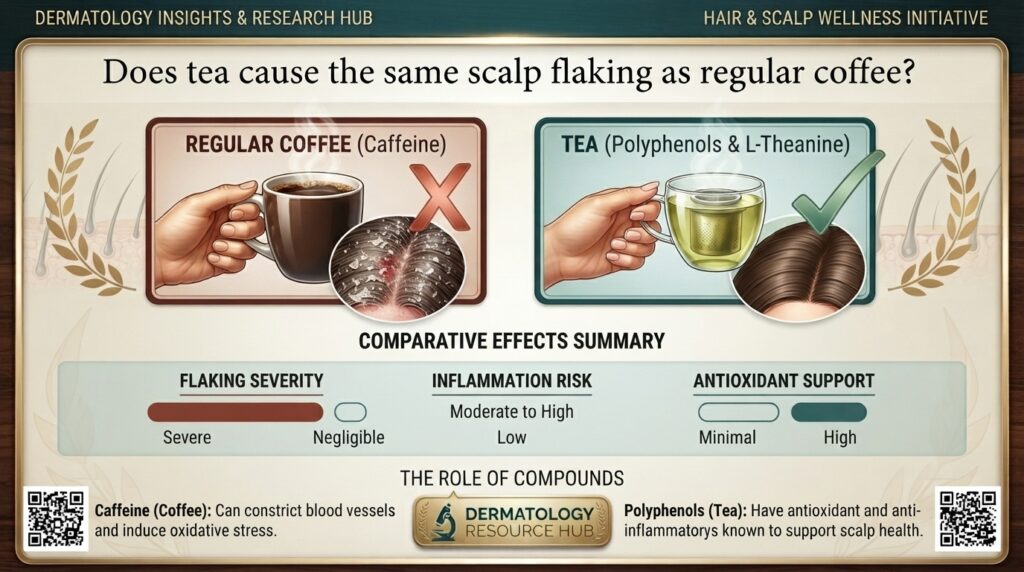 DERMATOLOGY INSIGHTS & RESEARCH HUB

HAIR & SCALP WELLNESS INITIATIVE

Does tea cause the same scalp flaking as regular coffee?

REGULAR COFFEE (Caffeine)

TEA (Polyphenols & L-Theanine)

COMPARATIVE EFFECTS SUMMARY

FLAKING SEVERITY

Severe

Negligible

INFLAMMATION RISK

Moderate to High

Low

ANTIOXIDANT SUPPORT

Minimal

High

THE ROLE OF COMPOUNDS

Caffeine (Coffee): Can constrict blood vessels and induce oxidative stress.

DERMATOLOGY RESOURCE HUB

Polyphenols (Tea): Have antioxidant and anti-inflammatorys known to support scalp health.